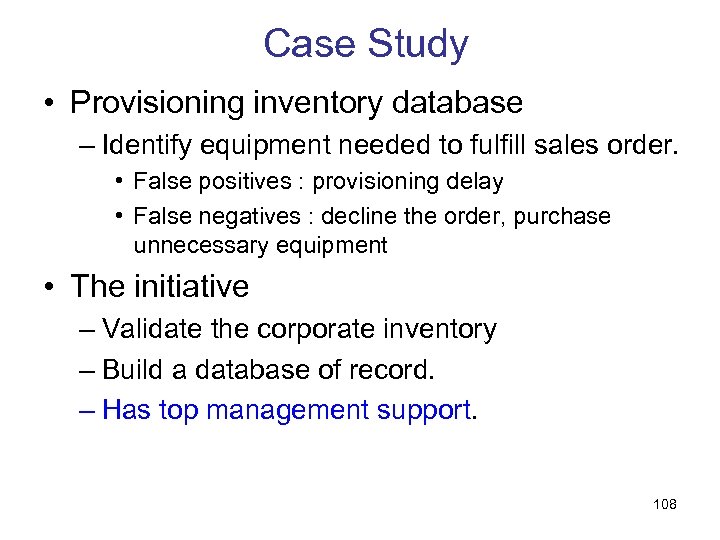 Case Study

• Provisioning inventory database
– Identify equipment needed to fulfill sales order.
• False positives : provisioning delay
• False negatives : decline the order, purchase unnecessary equipment

• The initiative
– Validate the corporate inventory
– Build a database of record.
– Has top management support.

108